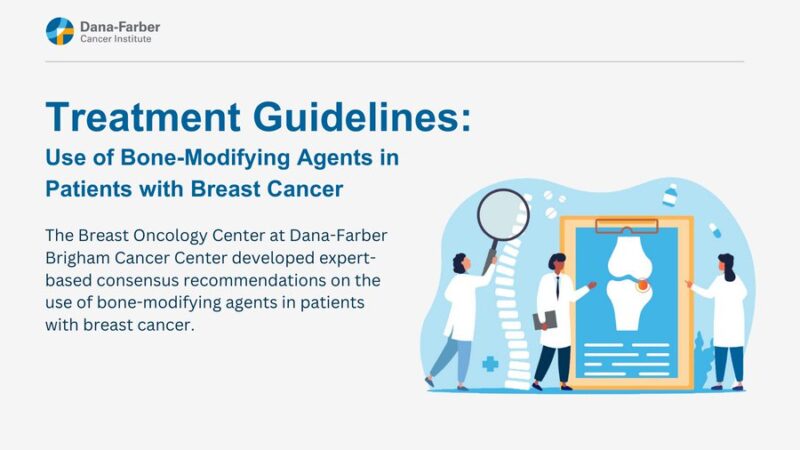 Dana-Farber
Cancer Institute

Treatment Guidelines:
Use of Bone-Modifying Agents in Patients with Breast Cancer

The Breast Oncology Center at Dana-Farber Brigham Cancer Center developed expert-based consensus recommendations on the use of bone-modifying agents in patients with breast cancer.